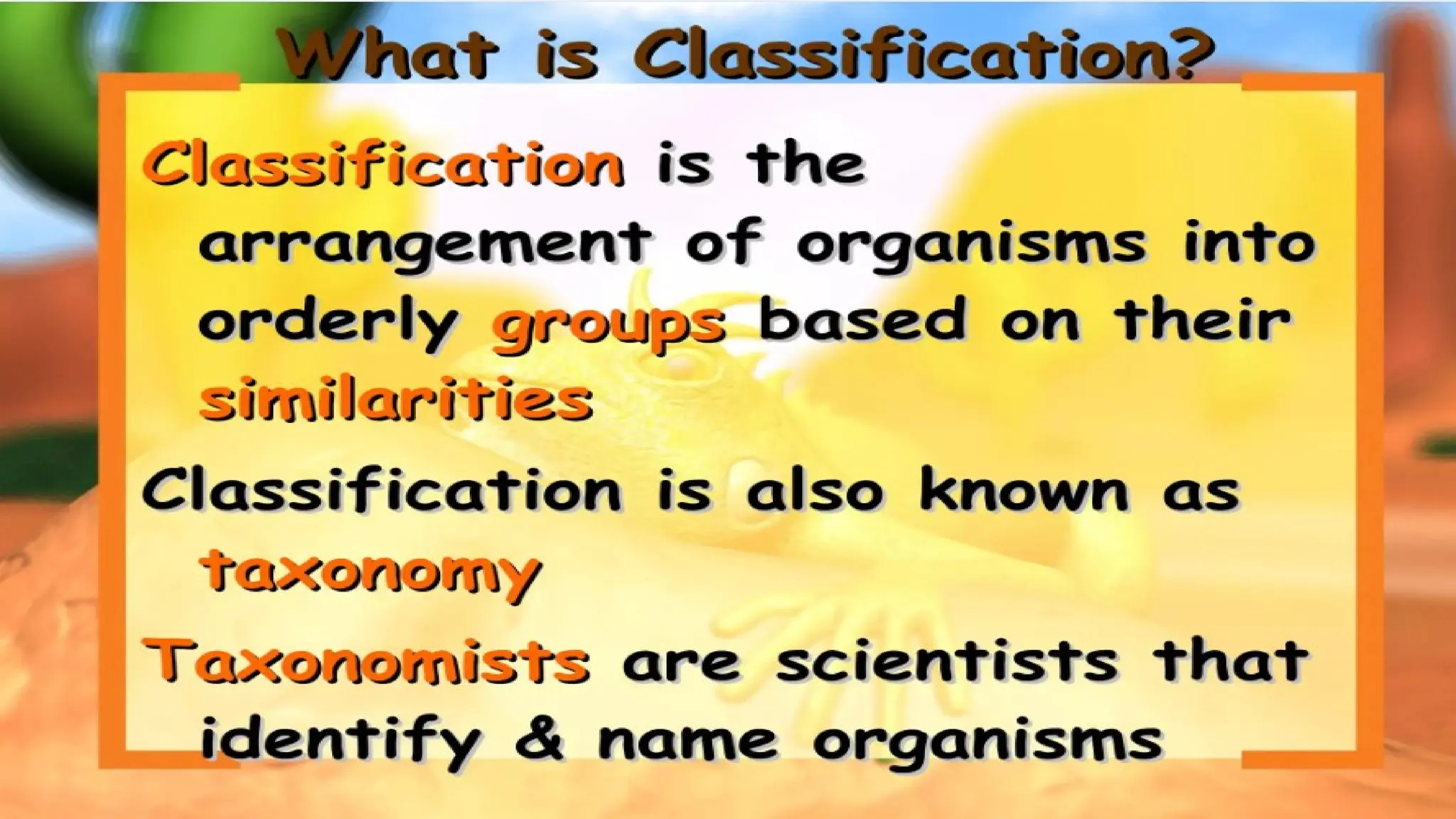 What is Classification?

Classification is the arrangement of organisms into orderly groups based on their similarities

Classification is also known as taxonomy

Taxonomists are scientists that identify & name organisms